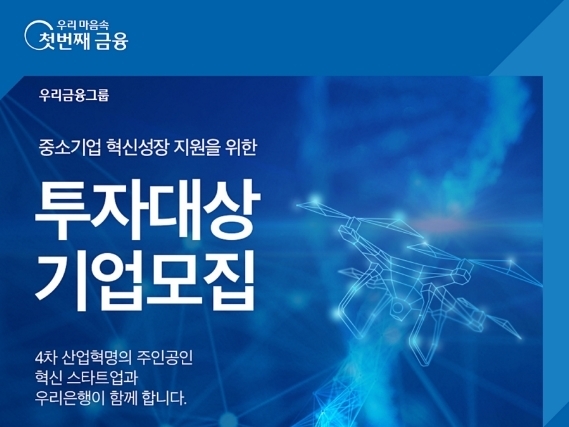 우리 마음속
첫번째 금융

우리금융그룹

중소기업 혁신성장 지원을 위한

투자대상
기업모집

4차 산업혁명의 주인공인
혁신 스타트업과
우리은행이 함께 합니다.